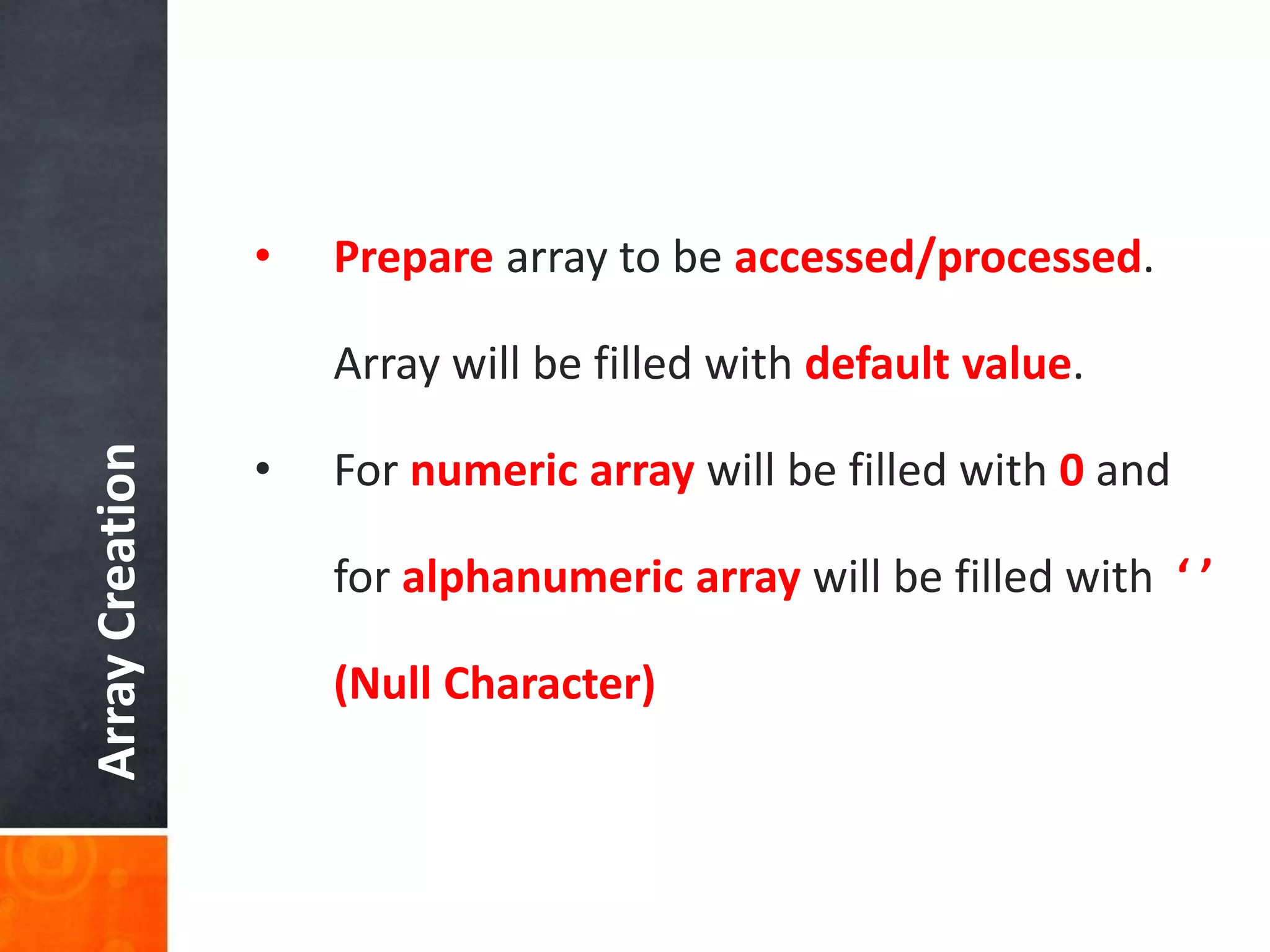 Array Creation

• Prepare array to be accessed/processed. Array will be filled with default value.

• For numeric array will be filled with 0 and for alphanumeric array will be filled with ‘ ’ (Null Character)